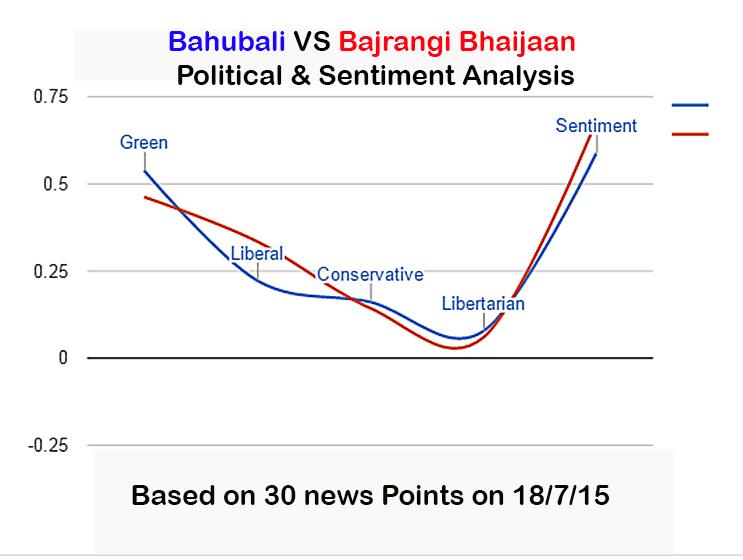 Bahubali VS Bajrangi Bhaijaan
Political & Sentiment Analysis

0.75
0.5
0.25
0
-0.25

Green
Liberal
Conservative
Libertarian
Sentiment

Based on 30 news Points on 18/7/15